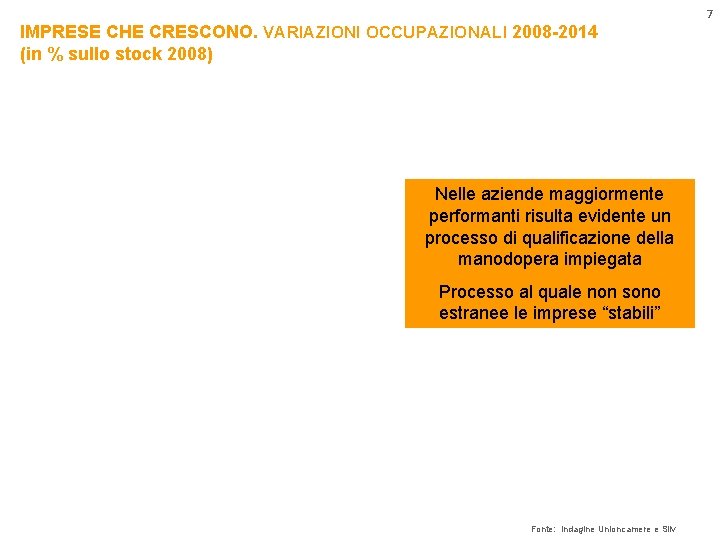 7

IMPRESE CHE CRESCONO. VARIAZIONI OCCUPAZIONALI 2008-2014 (in % sullo stock 2008)

Nelle aziende maggiormente performanti risulta evidente un processo di qualificazione della manodopera impiegata

Processo al quale non sono estranee le imprese “stabili”

Fonte: Indagine Unioncamere e SIM